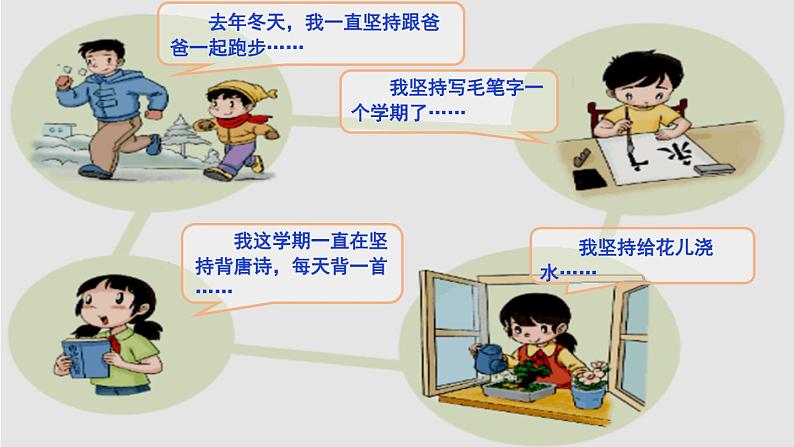 去年冬天，我一直坚持跟爸爸一起跑步……

我坚持写毛笔字一个学期了……

永

我这学期一直在坚持背唐诗，每天背一首……

我坚持给花儿浇水……